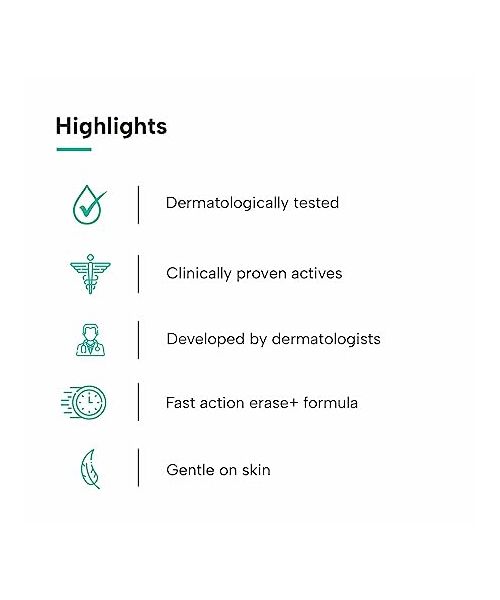 Highlights

Dermatologically tested

Clinically proven actives

Developed by dermatologists

Fast action erase+ formula

Gentle on skin